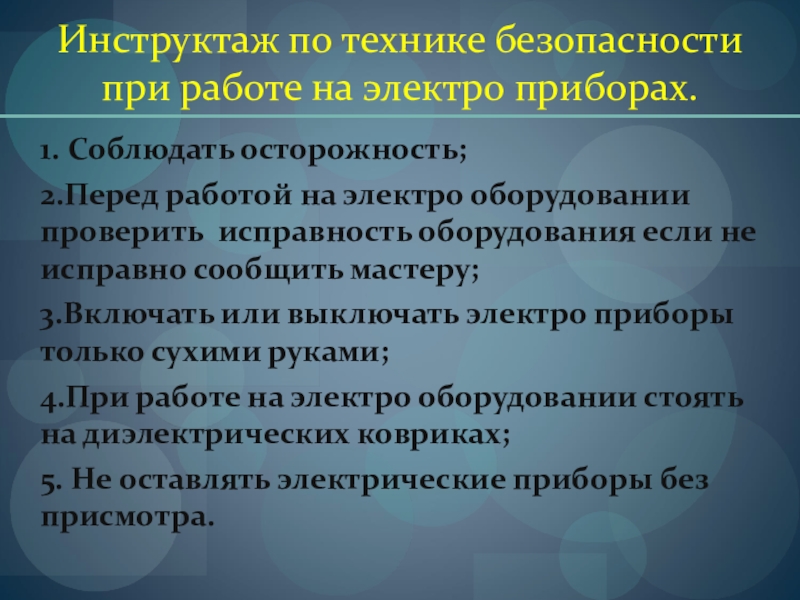 Инструктаж по технике безопасности при работе на электро приборах.

1. Соблюдать осторожность;

2.Перед работой на электро оборудовании проверить исправность оборудования если не исправно сообщить мастеру;

3.Включать или выключать электро приборы только сухими руками;

4.При работе на электро оборудовании стоять на диэлектрических ковриках;

5. Не оставлять электрические приборы без присмотра.